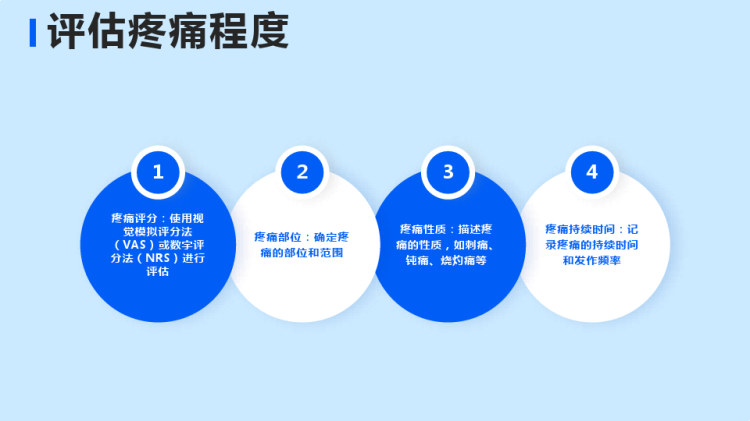 评估疼痛程度

1

疼痛评分：使用视觉模拟评分法（VAS）或数字评分法（NRS）进行评估

2

疼痛部位：确定疼痛的部位和范围

3

疼痛性质：描述疼痛的性质，如刺痛、钝痛、烧灼痛等

4

疼痛持续时间：记录疼痛的持续时间和发作频率